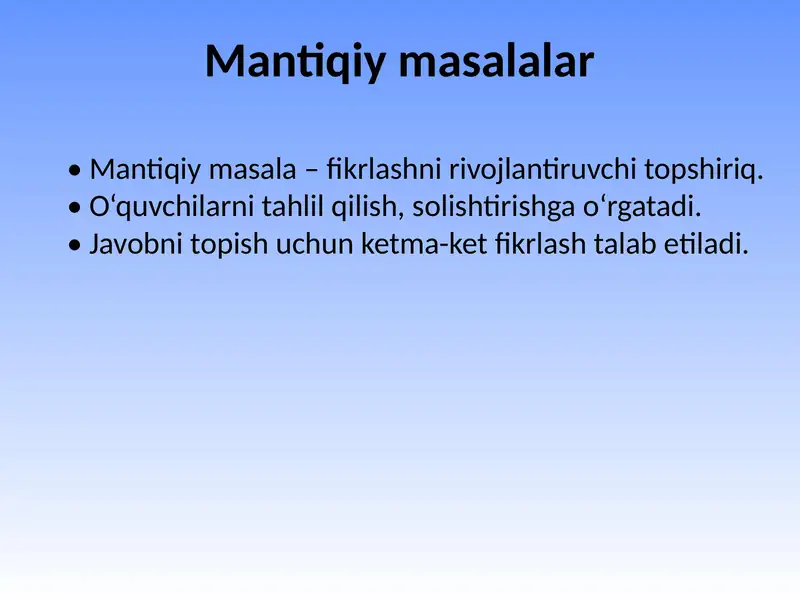 Mantiqiy masalalar

• Mantiqiy masala – fikrlashni rivojlantiruvchi topshiriq.
• O‘quvchilarni tahlil qilish, solishtirishga o‘rgatadi.
• Javobni topish uchun ketma-ket fikrlash talab etiladi.